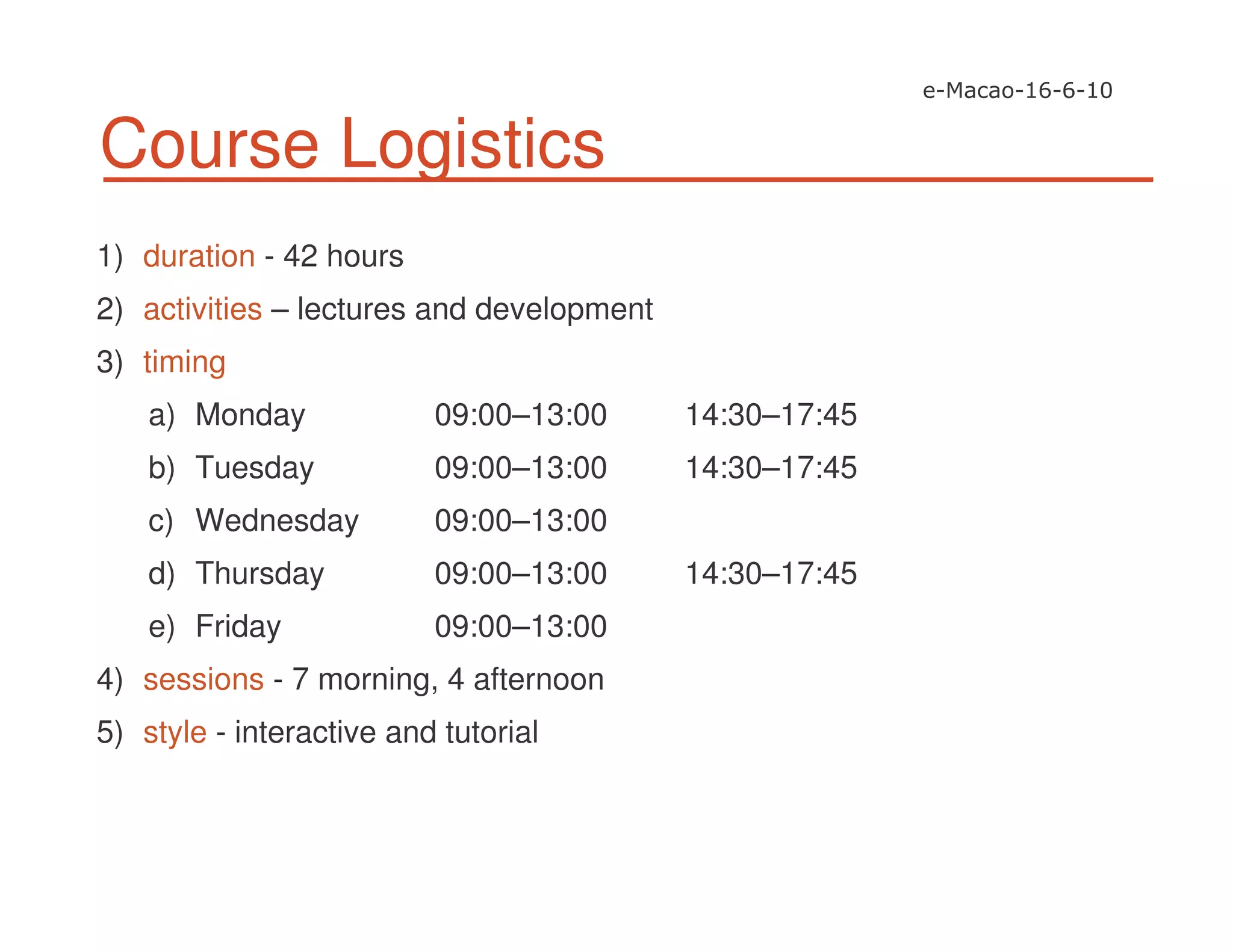 e-Macao-16-6-10

Course Logistics

1) duration - 42 hours
2) activities – lectures and development
3) timing
a) Monday 09:00–13:00 14:30–17:45
b) Tuesday 09:00–13:00 14:30–17:45
c) Wednesday 09:00–13:00
d) Thursday 09:00–13:00 14:30–17:45
e) Friday 09:00–13:00
4) sessions - 7 morning, 4 afternoon
5) style - interactive and tutorial